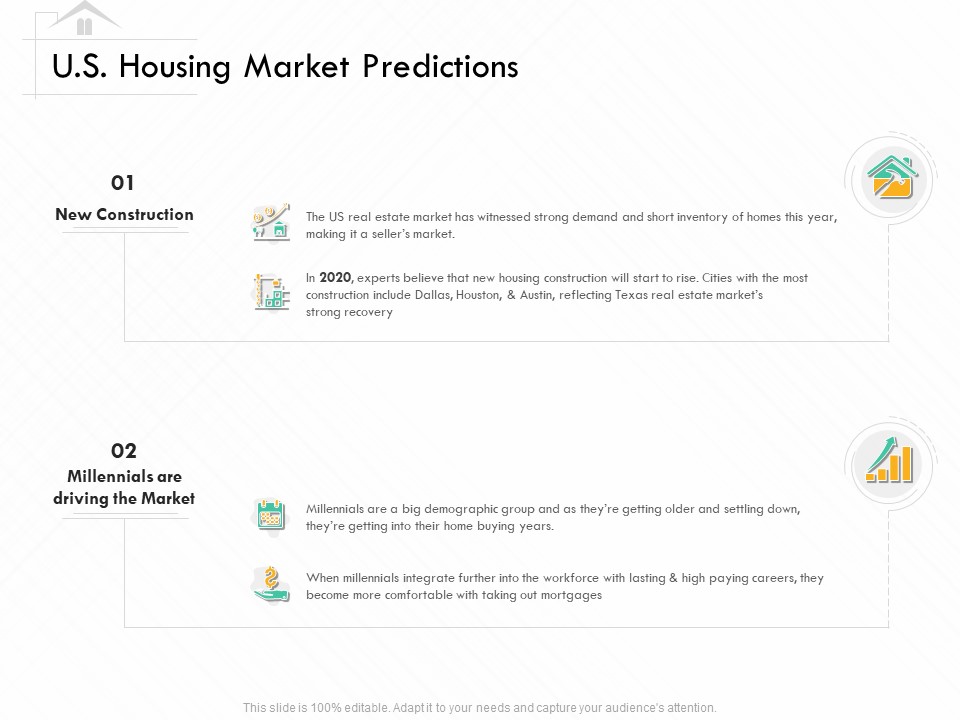 U.S. Housing Market Predictions

01
New Construction

The US real estate market has witnessed strong demand and short inventory of homes this year, making it a seller's market.

In 2020, experts believe that new housing construction will start to rise. Cities with the most construction include Dallas, Houston, & Austin, reflecting Texas real estate market's strong recovery

02
Millennials are driving the Market

Millennials are a big demographic group and as they're getting older and settling down, they're getting into their home buying years.

When millennials integrate further into the workforce with lasting & high paying careers, they become more comfortable with taking out mortgages

This slide is 100% editable. Adapt it to your needs and capture your audience's attention.